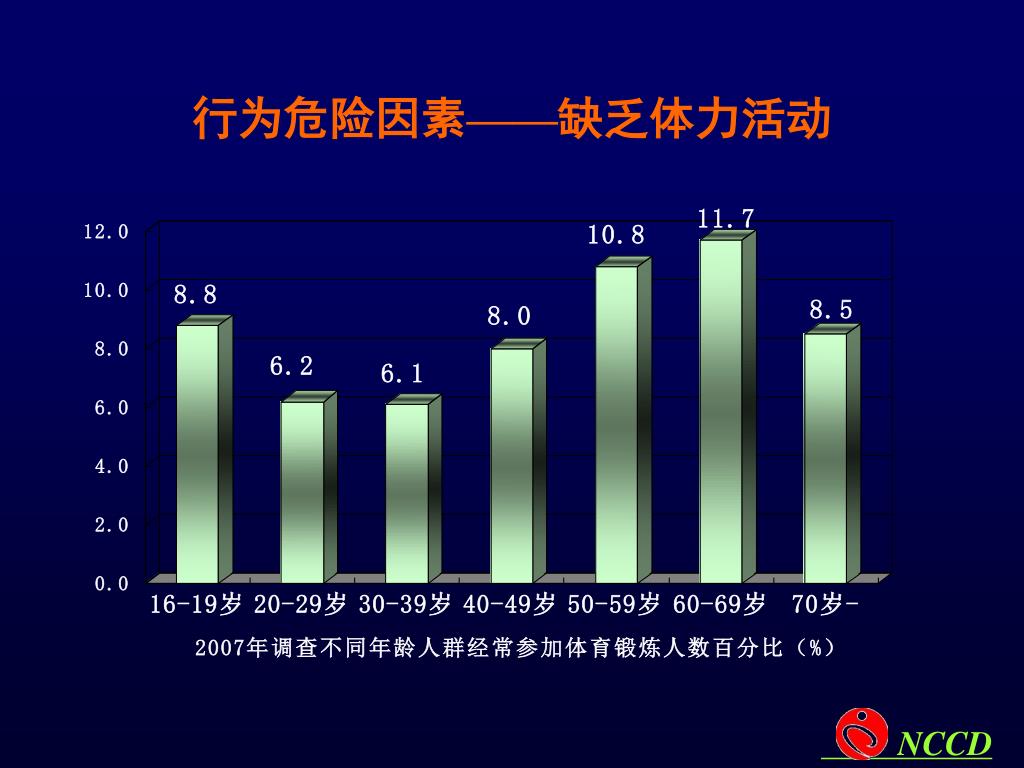 行为危险因素——缺乏体力活动

12.0
10.0
8.0
6.0
4.0
2.0
0.0

8.8
6.2
6.1
8.0
10.8
11.7
8.5

16-19岁 20-29岁 30-39岁 40-49岁 50-59岁 60-69岁 70岁-

2007年调查不同年龄人群经常参加体育锻炼人数百分比（%）

NCCD